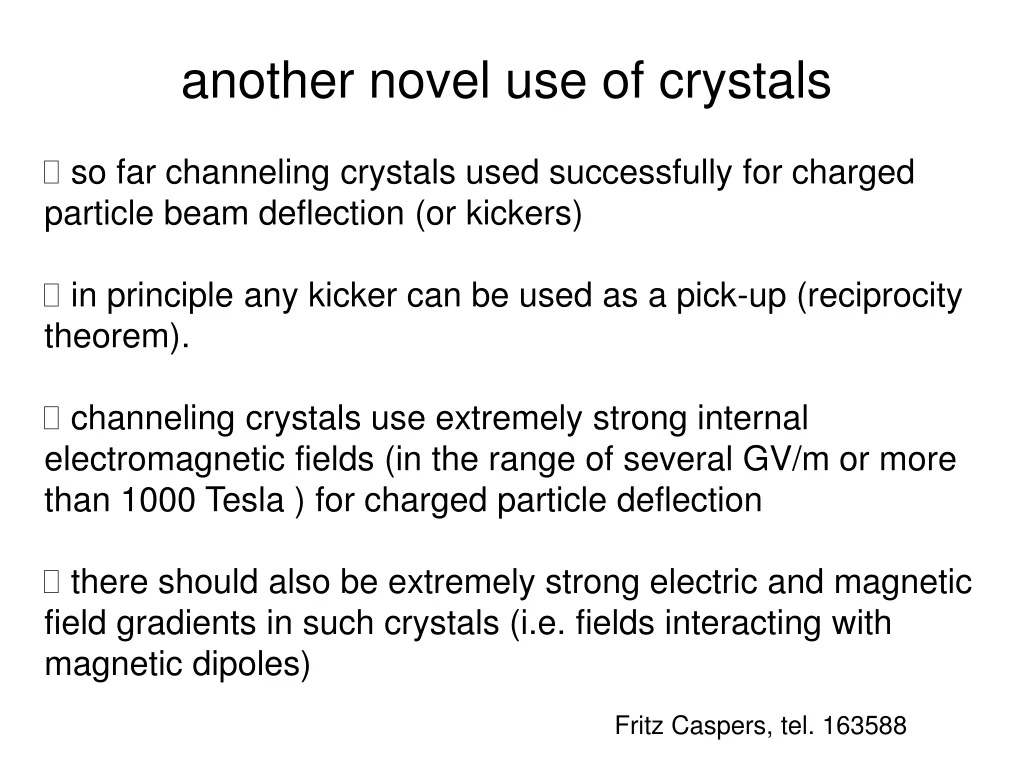 another novel use of crystals

 so far channeling crystals used successfully for charged particle beam deflection (or kickers)

 in principle any kicker can be used as a pick-up (reciprocity theorem).

 channeling crystals use extremely strong internal electromagnetic fields (in the range of several GV/m or more than 1000 Tesla ) for charged particle deflection

 there should also be extremely strong electric and magnetic field gradients in such crystals (i.e. fields interacting with magnetic dipoles)

Fritz Caspers, tel. 163588